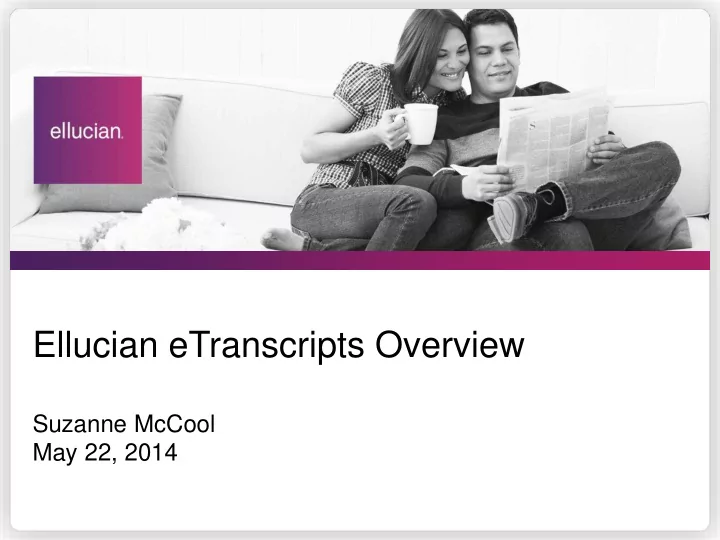 ellucian.

Ellucian eTranscripts Overview

Suzanne McCool
May 22, 2014